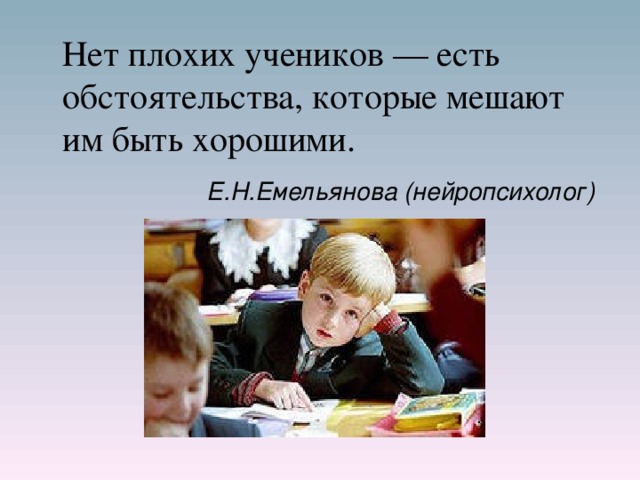 Нет плохих учеников — есть обстоятельства, которые мешают им быть хорошими.

Е.Н.Емельянова (нейропсихолог)